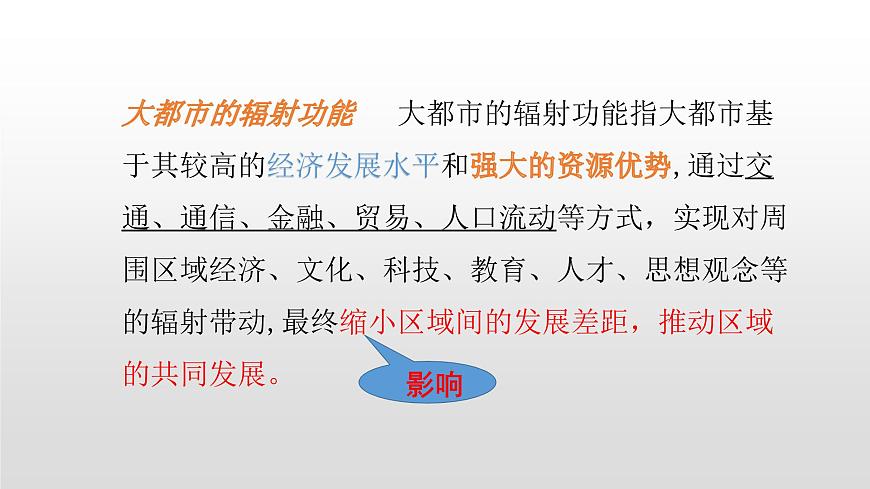 大都市的辐射功能　大都市的辐射功能指大都市基于其较高的经济发展水平和强大的资源优势,通过交通、通信、金融、贸易、人口流动等方式，实现对周围区域经济、文化、科技、教育、人才、思想观念等的辐射带动,最终缩小区域间的发展差距，推动区域的共同发展。

影响